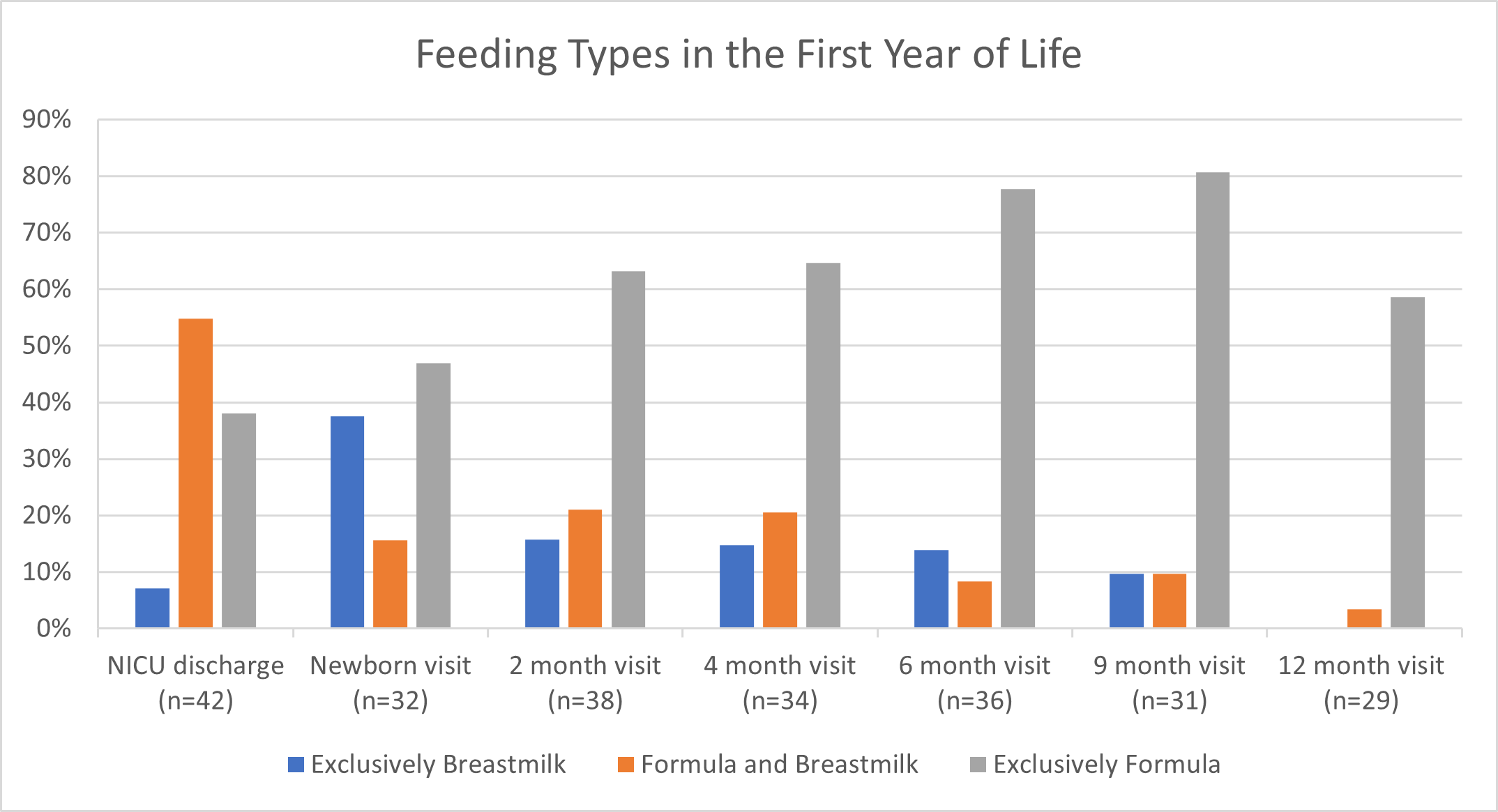 Feeding Types in the First Year of Life

90%
80%
70%
60%
50%
40%
30%
20%
10%
0%

NICU discharge (n=42)
Newborn visit (n=32)
2 month visit (n=38)
4 month visit (n=34)
6 month visit (n=36)
9 month visit (n=31)
12 month visit (n=29)

Exclusively Breastmilk
Formula and Breastmilk
Exclusively Formula